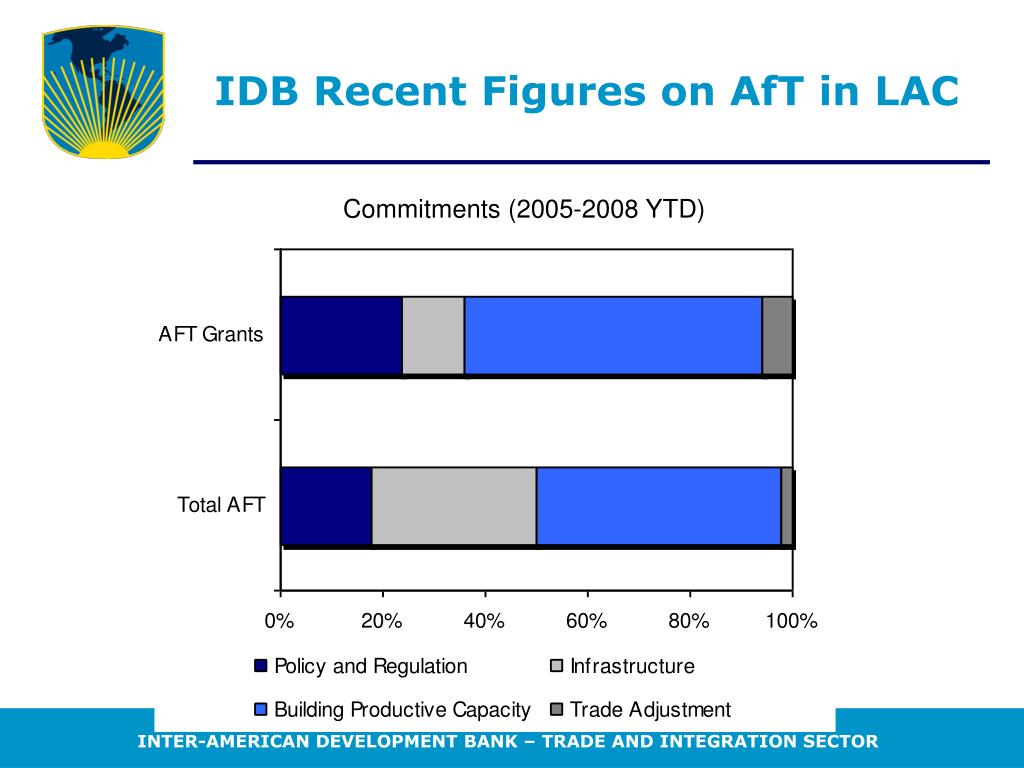 IDB Recent Figures on AfT in LAC

Commitments (2005-2008 YTD)

AFT Grants

Total AFT

0%
20%
40%
60%
80%
100%

Policy and Regulation
Infrastructure
Building Productive Capacity
Trade Adjustment

INTER-AMERICAN DEVELOPMENT BANK – TRADE AND INTEGRATION SECTOR